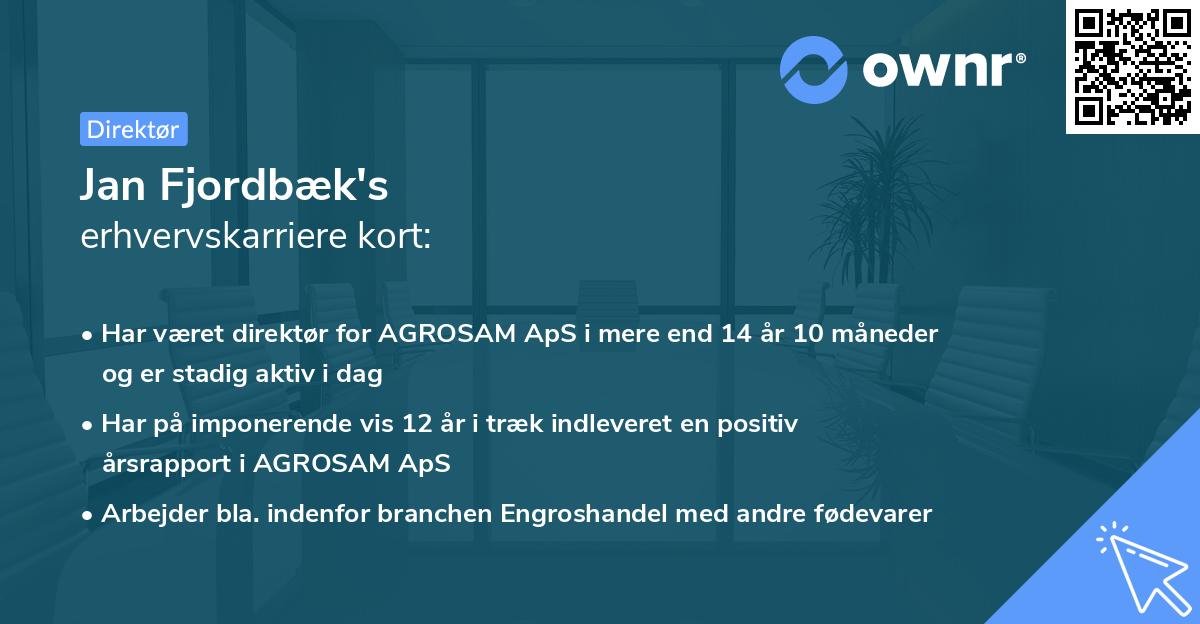 ownr®

Direktør

Jan Fjordbæk's
erhvervskarriere kort:

• Har været direktør for AGROSAM ApS i mere end 14 år 10 måneder og er stadig aktiv i dag

• Har på imponerende vis 12 år i træk indleveret en positiv årsrapport i AGROSAM ApS

• Arbejder bla. indenfor branchen Engroshandel med andre fødevarer